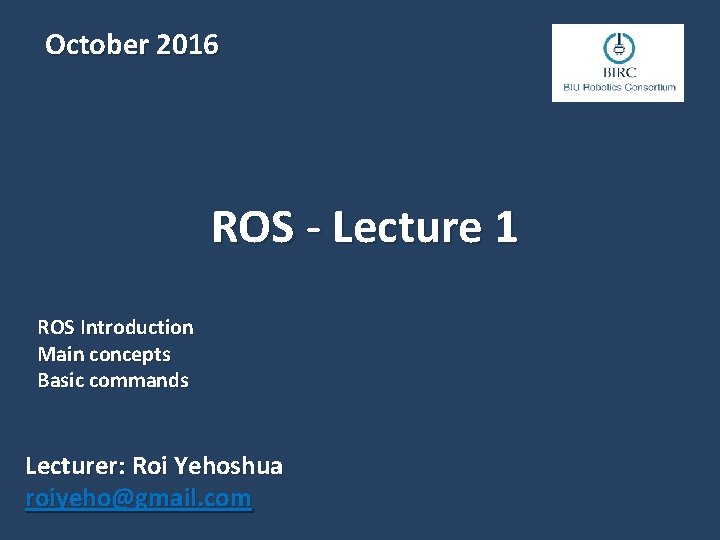 October 2016

BIRC
BIU Robotics Consortium

ROS - Lecture 1

ROS Introduction
Main concepts
Basic commands

Lecturer: Roi Yehoshua
roiyeho@gmail.com